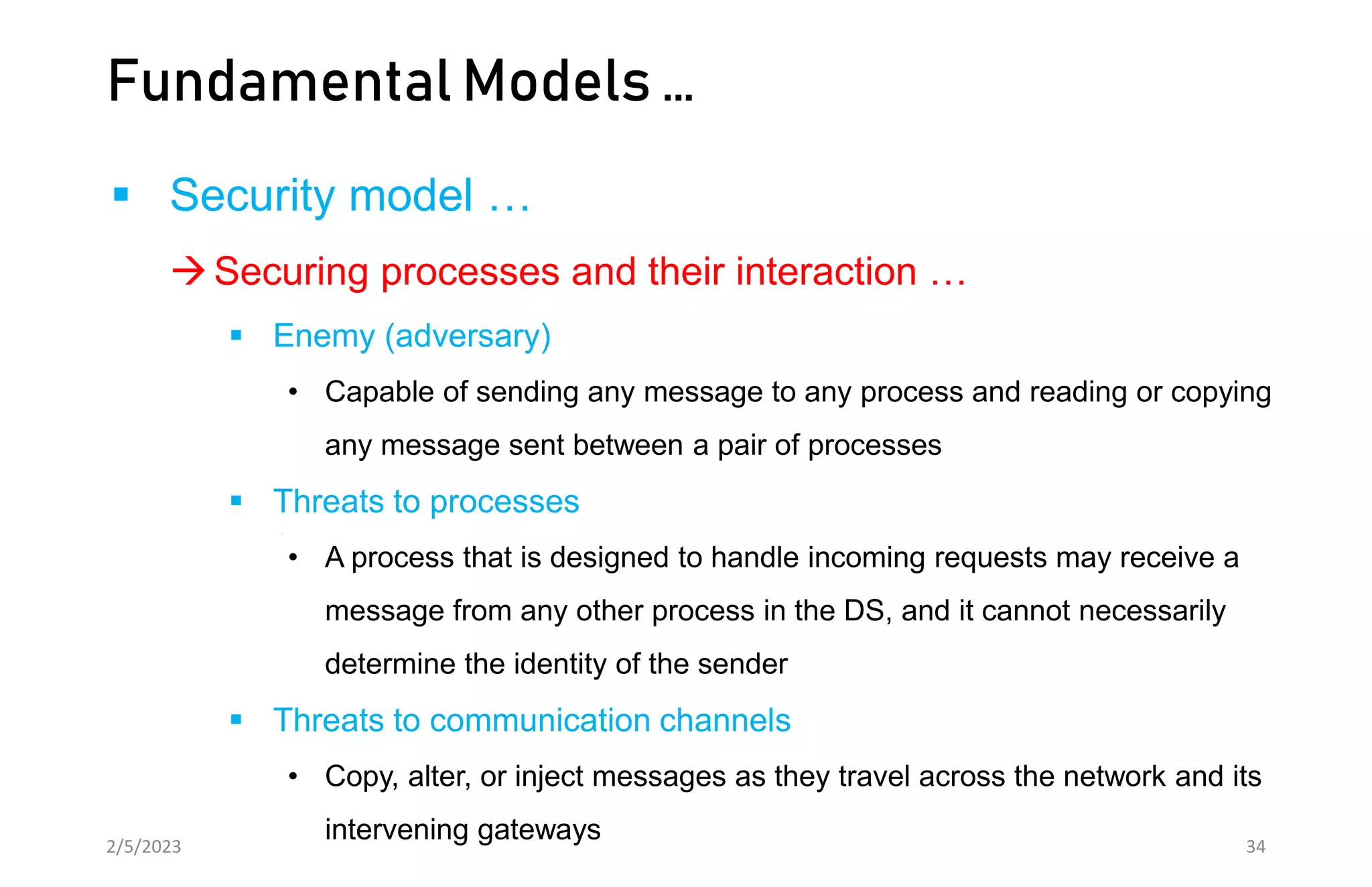 Fundamental Models …

▪ Security model …

→ Securing processes and their interaction …

▪ Enemy (adversary)

• Capable of sending any message to any process and reading or copying any message sent between a pair of processes

▪ Threats to processes

• A process that is designed to handle incoming requests may receive a message from any other process in the DS, and it cannot necessarily determine the identity of the sender

▪ Threats to communication channels

• Copy, alter, or inject messages as they travel across the network and its intervening gateways

2/5/2023

34